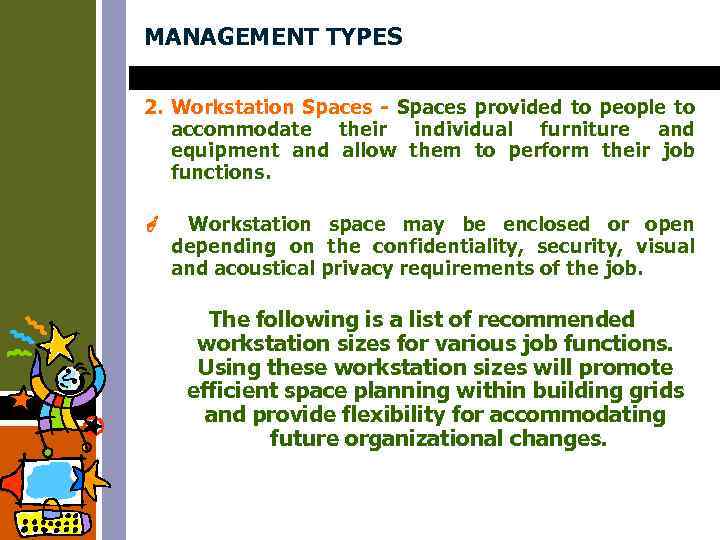 MANAGEMENT TYPES

2. Workstation Spaces - Spaces provided to people to accommodate their individual furniture and equipment and allow them to perform their job functions.

Workstation space may be enclosed or open depending on the confidentiality, security, visual and acoustical privacy requirements of the job.

The following is a list of recommended workstation sizes for various job functions. Using these workstation sizes will promote efficient space planning within building grids and provide flexibility for accommodating future organizational changes.